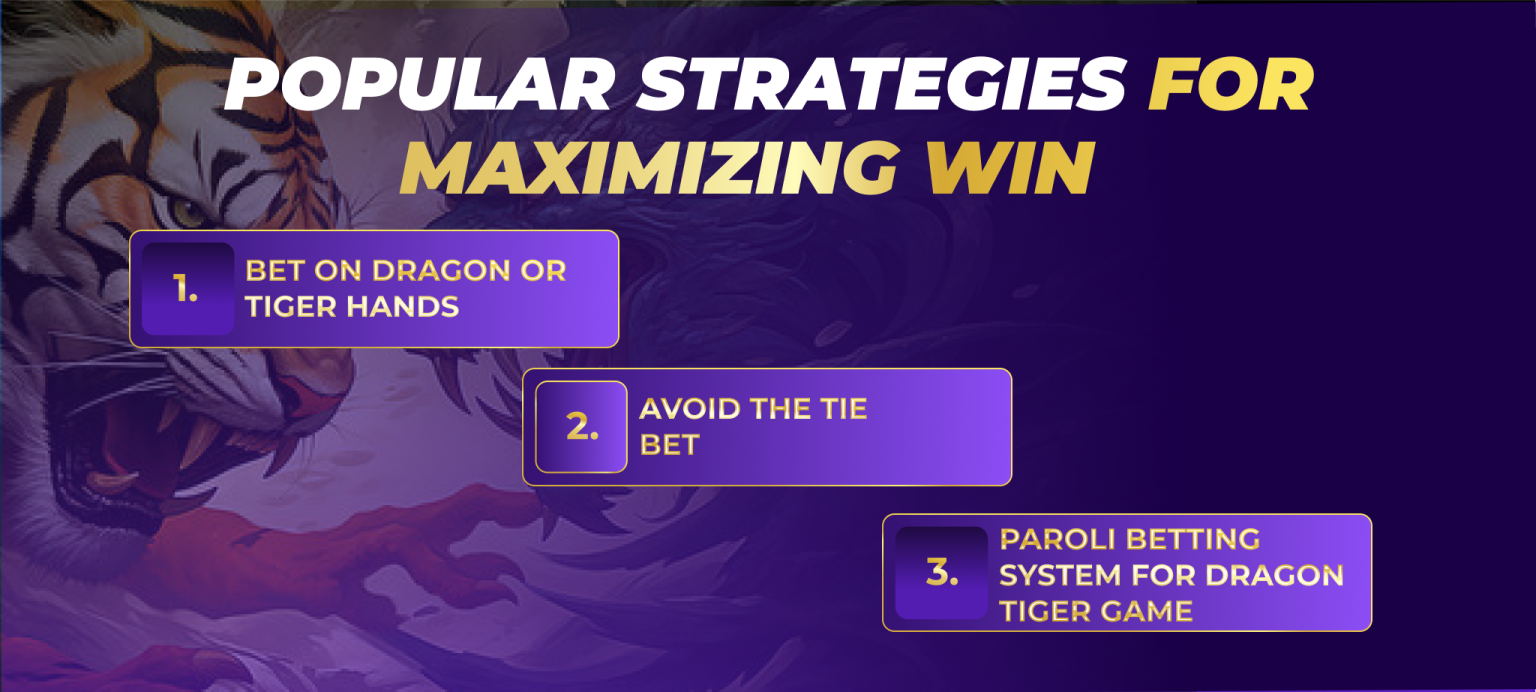 POPULAR STRATEGIES FOR MAXIMIZING WIN

1. BET ON DRAGON OR TIGER HANDS

2. AVOID THE TIE BET

3. PAROLI BETTING SYSTEM FOR DRAGON TIGER GAME